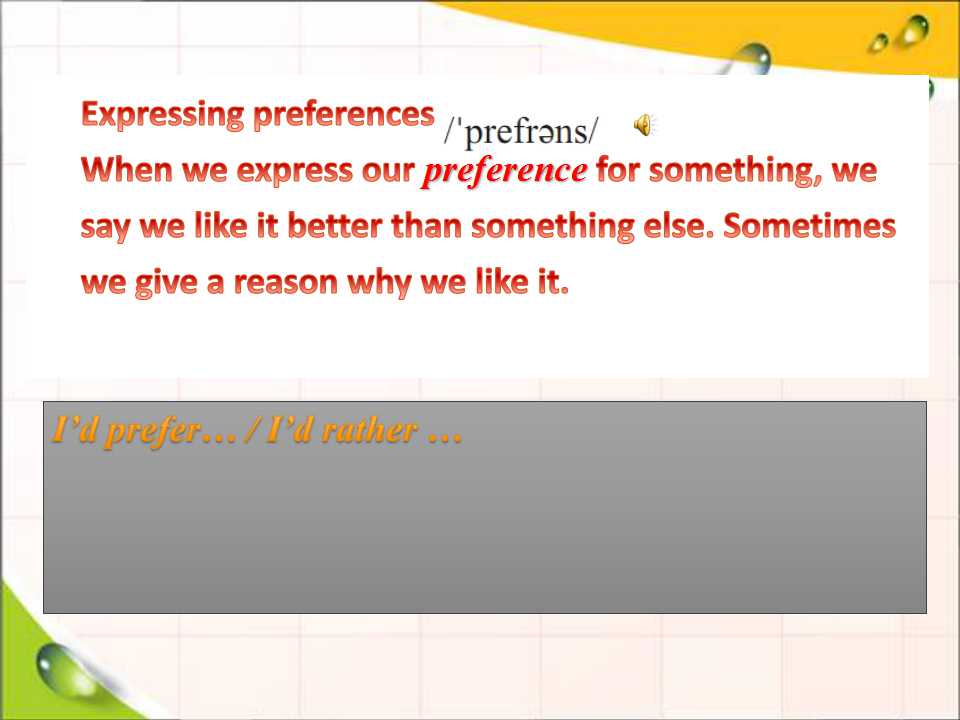 Expressing preferences /'prefrəns/

When we express our preference for something, we say we like it better than something else. Sometimes we give a reason why we like it.

I'd prefer… / I'd rather …